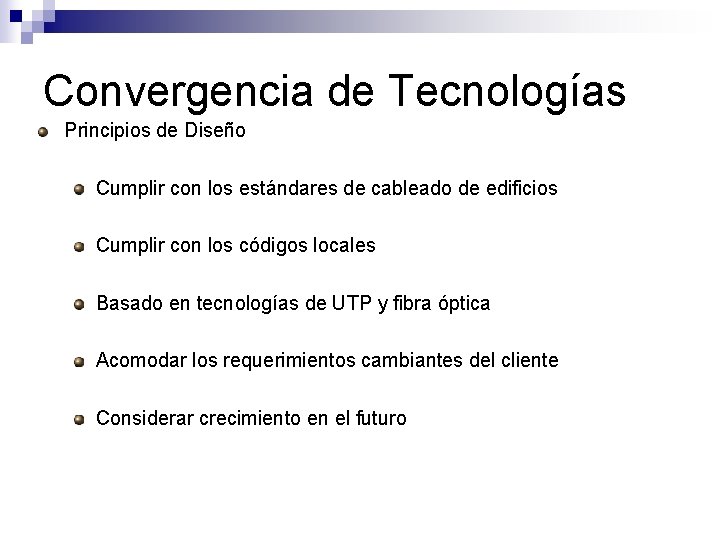 Convergencia de Tecnologías

Principios de Diseño

Cumplir con los estándares de cableado de edificios

Cumplir con los códigos locales

Basado en tecnologías de UTP y fibra óptica

Acomodar los requerimientos cambiantes del cliente

Considerar crecimiento en el futuro